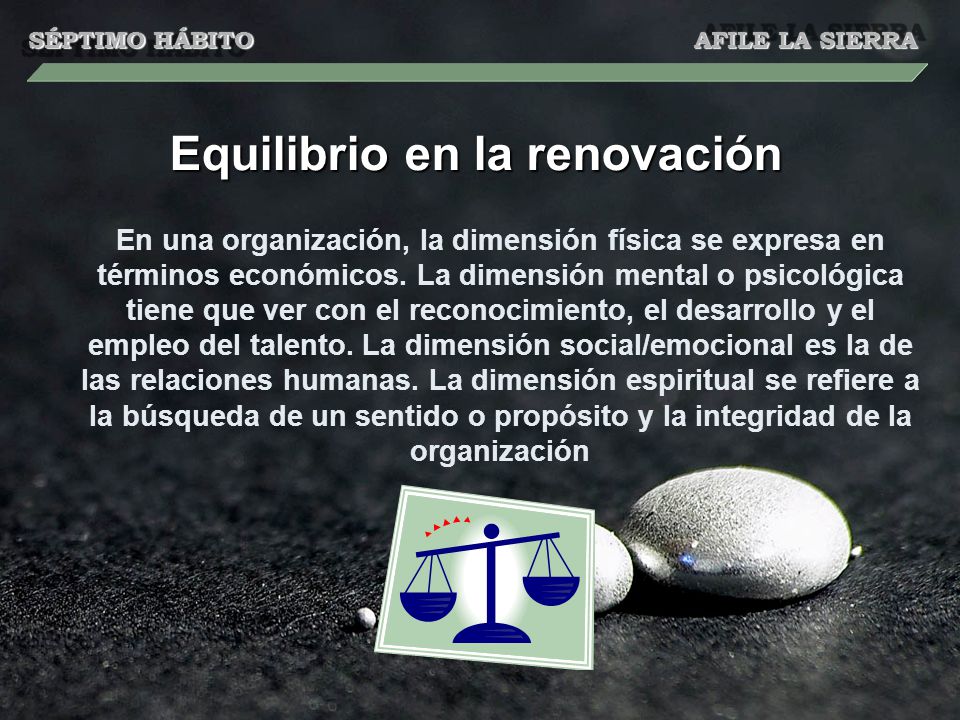 SÉPTIMO HÁBITO

AFILE LA SIERRA

Equilibrio en la renovación

En una organización, la dimensión física se expresa en términos económicos. La dimensión mental o psicológica tiene que ver con el reconocimiento, el desarrollo y el empleo del talento. La dimensión social/emocional es la de las relaciones humanas. La dimensión espiritual se refiere a la búsqueda de un sentido o propósito y la integridad de la organización